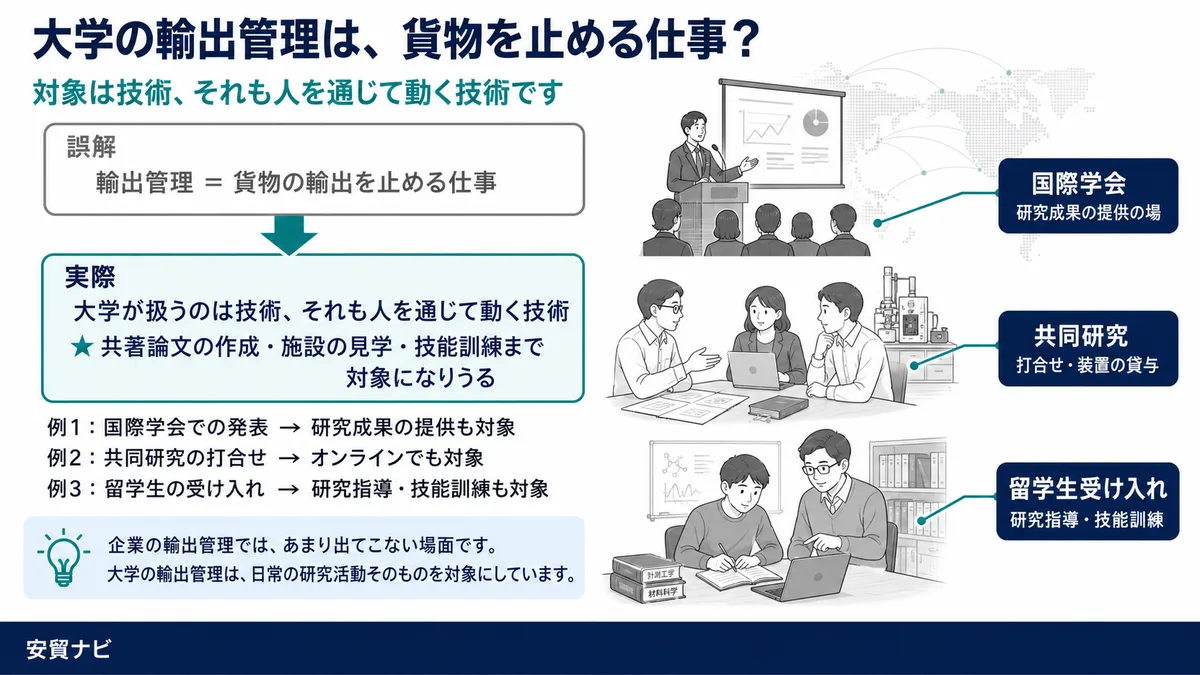 大学の輸出管理は、貨物を止める仕事？

対象は技術、それも人を通じて動く技術です

誤解
輸出管理 ＝ 貨物の輸出を止める仕事

実際
大学が扱うのは技術、それも人を通じて動く技術
★ 共著論文の作成・施設の見学・技能訓練まで対象になりうる

例1：国際学会での発表 → 研究成果の提供も対象
例2：共同研究の打合せ → オンラインでも対象
例3：留学生の受け入れ → 研究指導・技能訓練も対象

企業の輸出管理では、あまり出てこない場面です。
大学の輸出管理は、日常の研究活動そのものを対象にしています。

国際学会
研究成果の提供の場

共同研究
打合せ・装置の貸与

留学生受け入れ
研究指導・技能訓練

計測工学
材料科学

安貿ナビ